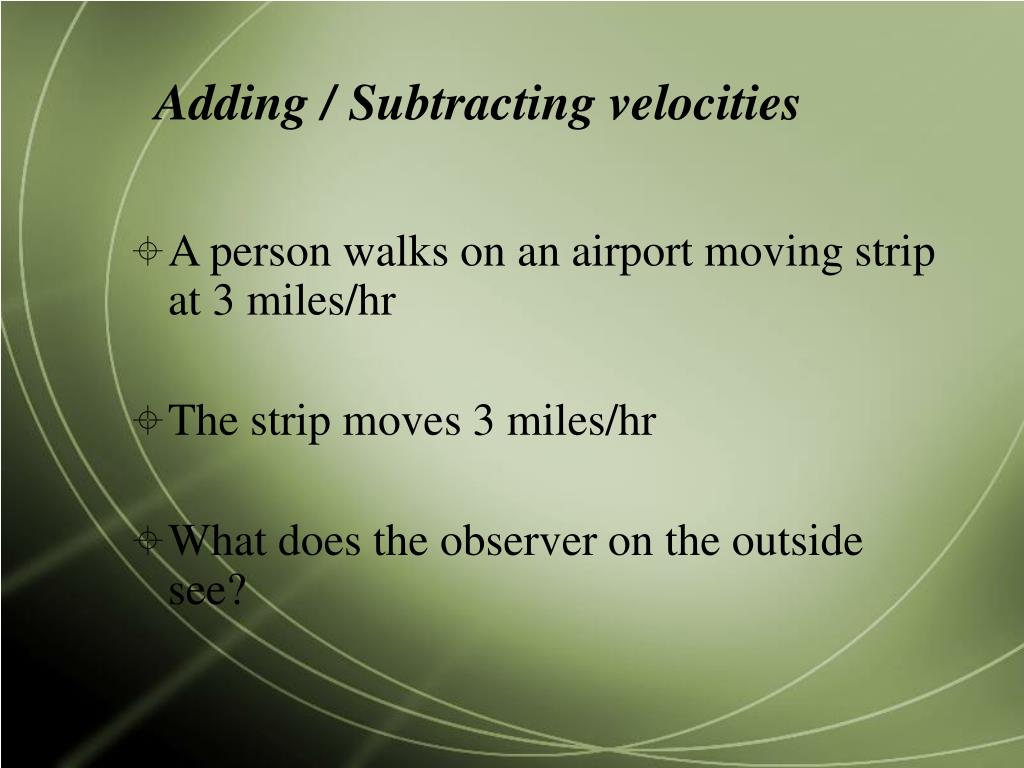 Adding / Subtracting velocities

A person walks on an airport moving strip at 3 miles/hr

The strip moves 3 miles/hr

What does the observer on the outside see?